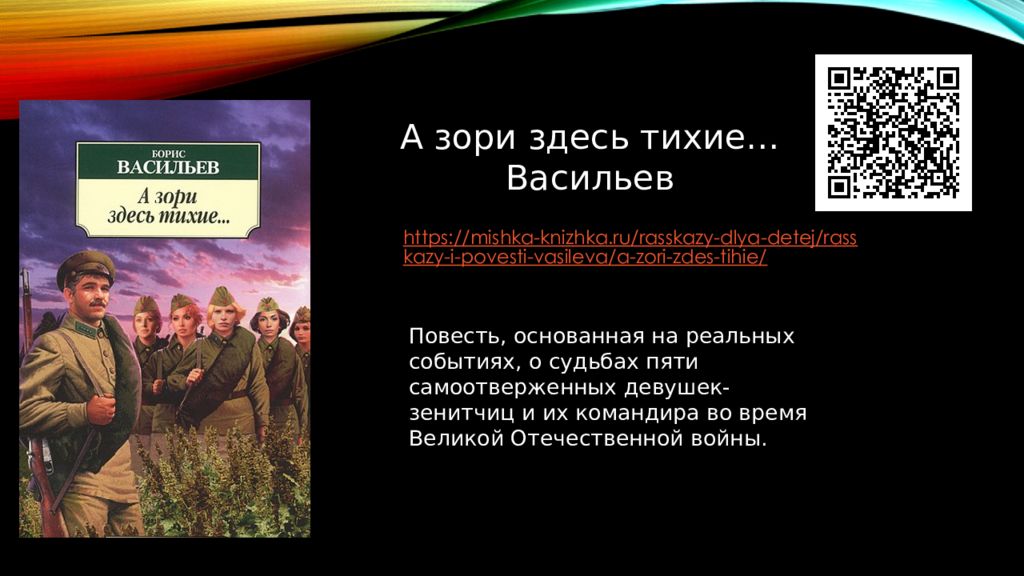 БОРИС
ВАСИЛЬЕВ
А зори здесь тихие...

А зори здесь тихие… Васильев

https://mishka-knizhka.ru/rasskazy-dlya-detej/rasskazy-i-povesti-vasileva/a-zori-zdes-tihie/

Повесть, основанная на реальных событиях, о судьбах пяти самоотверженных девушек-зенитчиц и их командира во время Великой Отечественной войны.